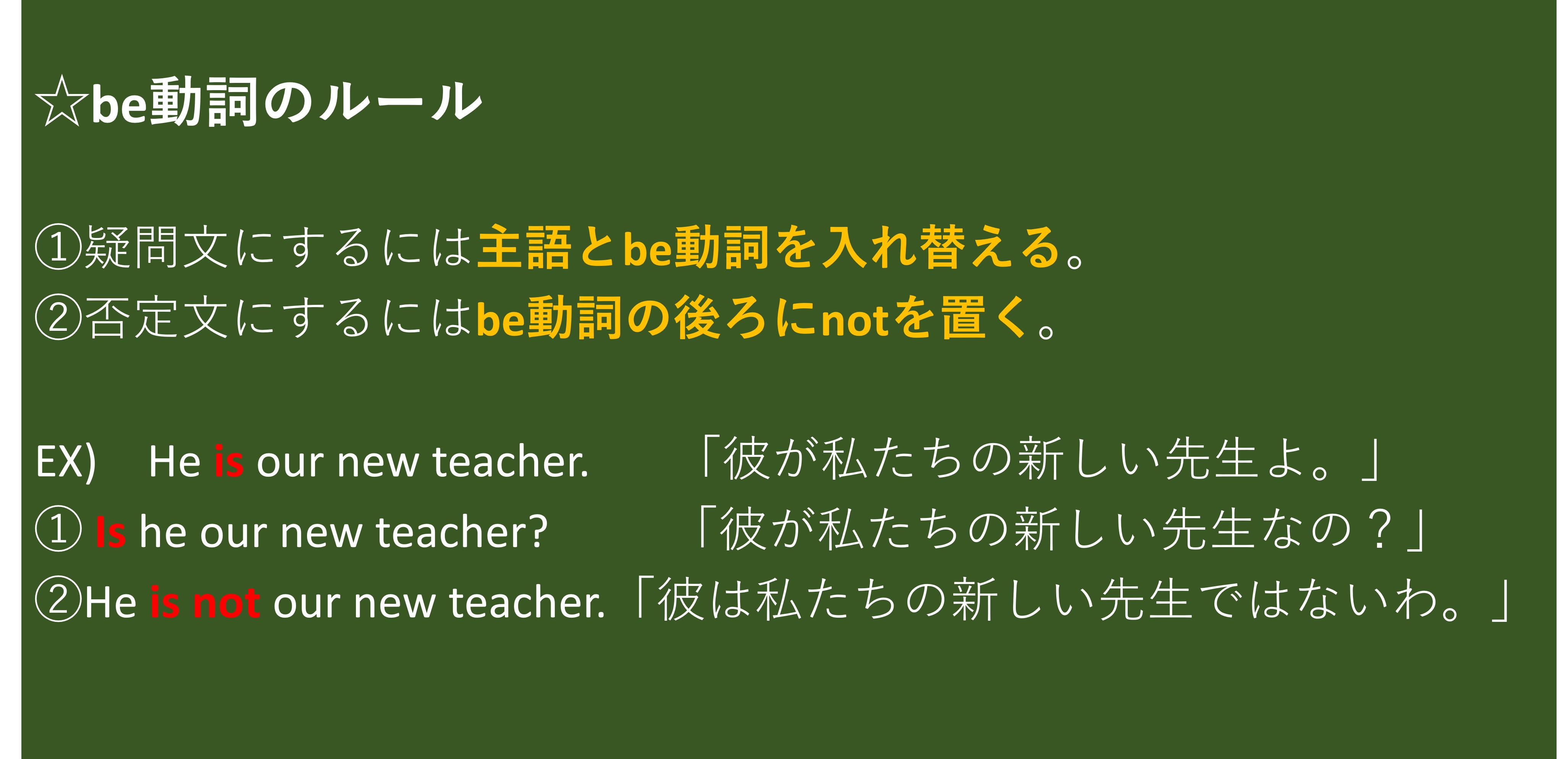 ☆be動詞のルール

①疑問文にするには主語とbe動詞を入れ替える。
②否定文にするにはbe動詞の後ろにnotを置く。

EX) He is our new teacher. 「彼が私たちの新しい先生よ。」
① Is he our new teacher? 「彼が私たちの新しい先生なの？」
②He is not our new teacher.「彼は私たちの新しい先生ではないわ。」